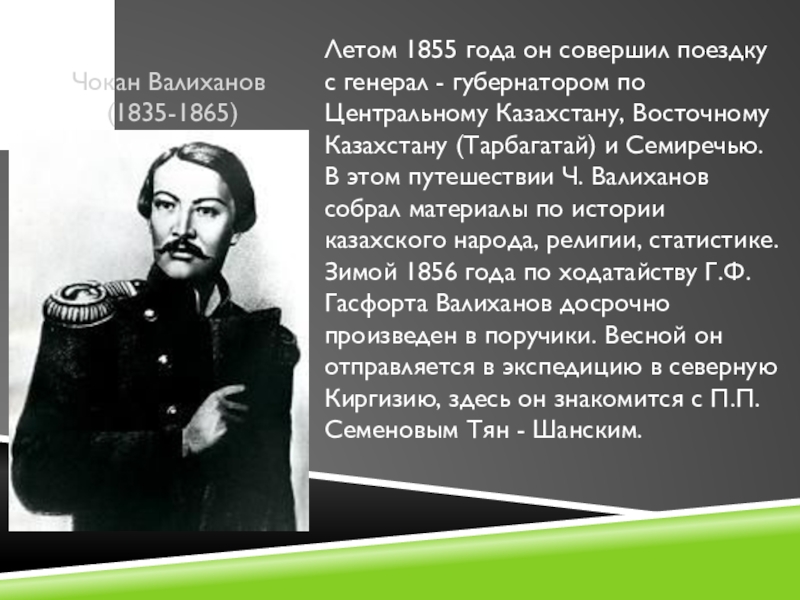 Чокан Валиханов
(1835-1865)

Летом 1855 года он совершил поездку с генерал - губернатором по Центральному Казахстану, Восточному Казахстану (Тарбагатай) и Семиречью. В этом путешествии Ч. Валиханов собрал материалы по истории казахского народа, религии, статистике. Зимой 1856 года по ходатайству Г.Ф. Гасфорта Валиханов досрочно произведен в поручики. Весной он отправляется в экспедицию в северную Киргизию, здесь он знакомится с П.П. Семеновым Тян - Шанским.